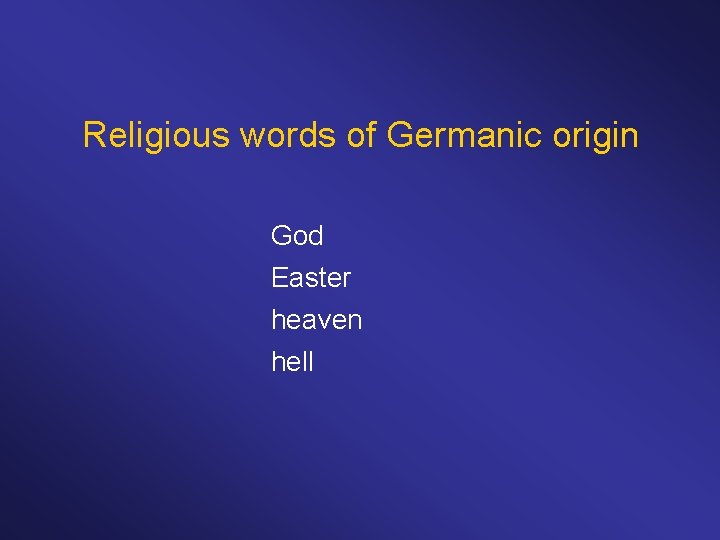 Religious words of Germanic origin

God
Easter
heaven
hell